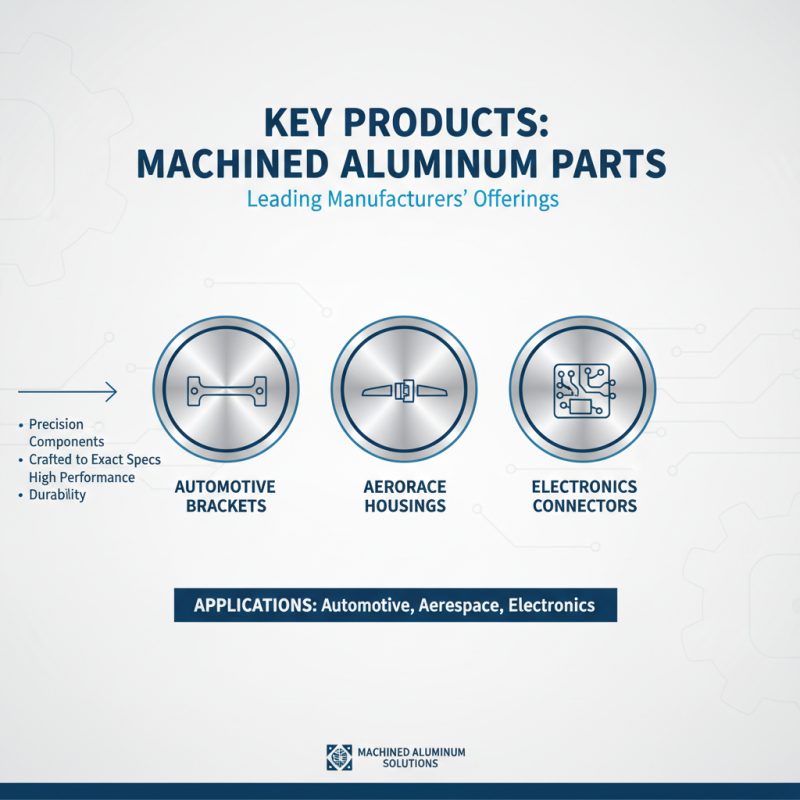 KEY PRODUCTS: MACHINED ALUMINUM PARTS

Leading Manufacturers' Offerings

• Precision Components
• Crafted to Exact Specs High Performance
• Durability

AUTOMOTIVE BRACKETS

AERORACE HOUSINGS

ELECTRONICS CONNECTORS

APPLICATIONS: Automotive, Aerespace, Electronics

MACHINED ALUMINUM SOLUTIONS